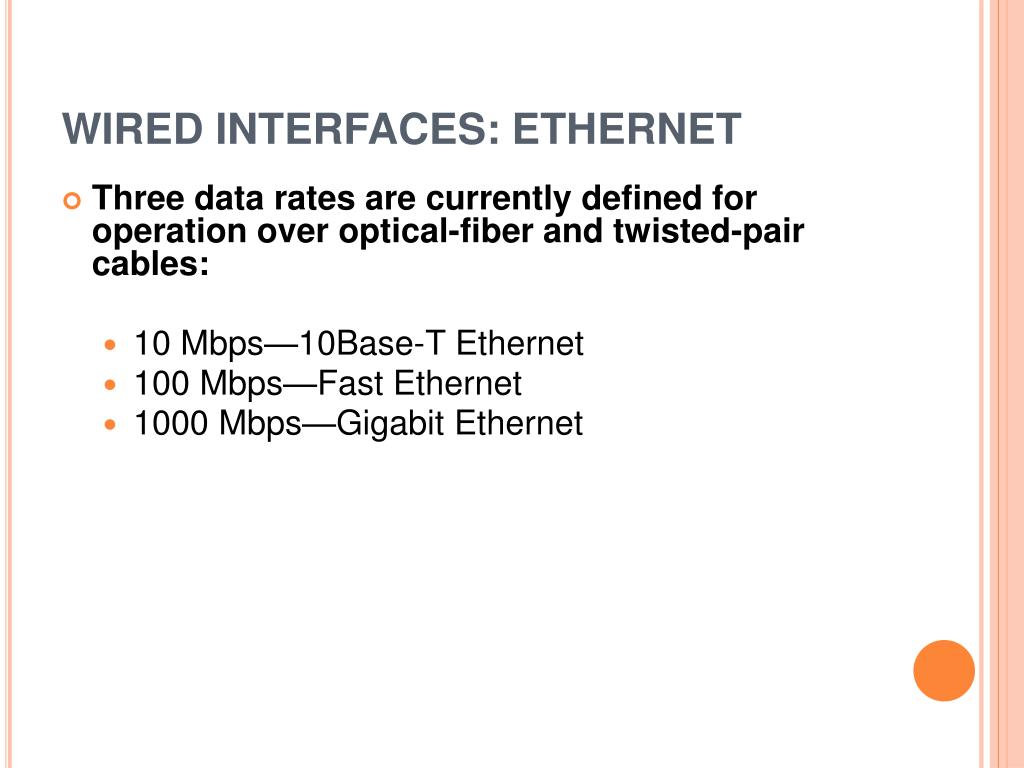 WIRED INTERFACES: ETHERNET

Three data rates are currently defined for operation over optical-fiber and twisted-pair cables:

10 Mbps—10Base-T Ethernet
100 Mbps—Fast Ethernet
1000 Mbps—Gigabit Ethernet